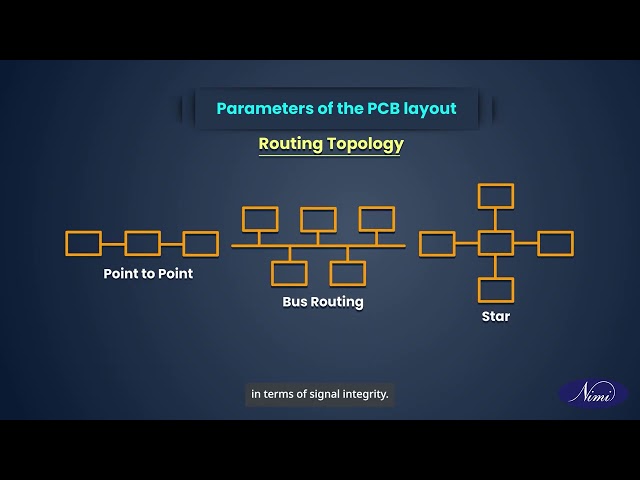 Parameters of the PCB layout

Routing Topology

Point to Point

Bus Routing

Star

in terms of signal integrity.

Nimi